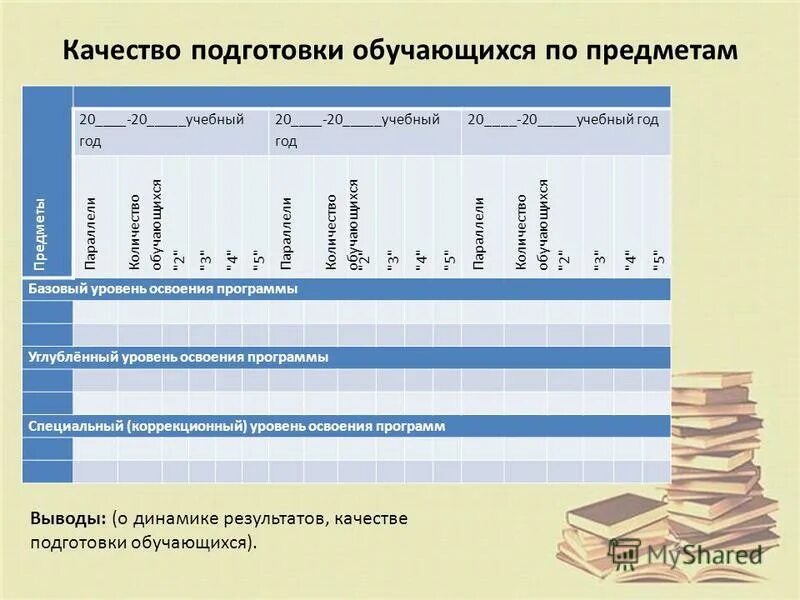 Качество подготовки обучающихся по предметам

| Предметы | 20____-20_____учебный год | | | | | | 20____-20_____учебный год | | | | | | 20____-20_____учебный год | | | | | |
|---|---|---|---|---|---|---|---|---|---|---|---|---|---|---|---|---|---|---|
| | Параллели | Количество обучающихся | "2" | "3" | "4" | "5" | Параллели | Количество обучающихся | "2" | "3" | "4" | "5" | Параллели | Количество обучающихся | "2" | "3" | "4" | "5" |
| Базовый уровень освоения программы | | | | | | | | | | | | | | | | | | |
| | | | | | | | | | | | | | | | | | | |
| | | | | | | | | | | | | | | | | | | |
| Углублённый уровень освоения программы | | | | | | | | | | | | | | | | | | |
| | | | | | | | | | | | | | | | | | | |
| | | | | | | | | | | | | | | | | | | |
| Специальный (коррекционный) уровень освоения программ | | | | | | | | | | | | | | | | | | |
| | | | | | | | | | | | | | | | | | | |
| | | | | | | | | | | | | | | | | | | |

Выводы: (о динамике результатов, качестве подготовки обучающихся).

MyShared